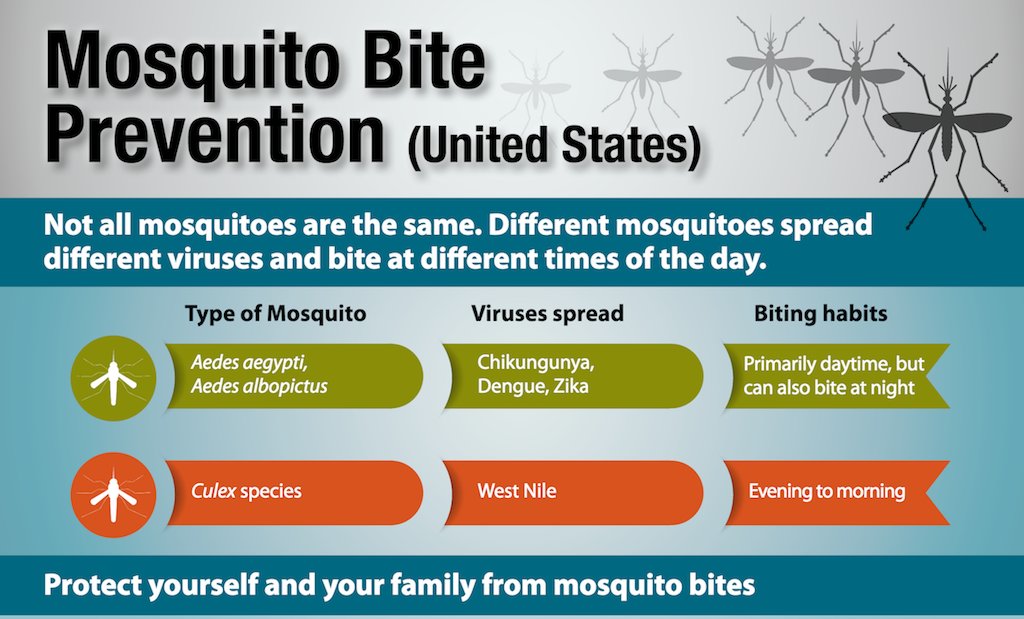 Mosquito Bite Prevention (United States)

Not all mosquitoes are the same. Different mosquitoes spread different viruses and bite at different times of the day.

| Type of Mosquito | Viruses spread | Biting habits |
|---|---|---|
| Aedes aegypti, Aedes albopictus | Chikungunya, Dengue, Zika | Primarily daytime, but can also bite at night |
| Culex species | West Nile | Evening to morning |

Protect yourself and your family from mosquito bites